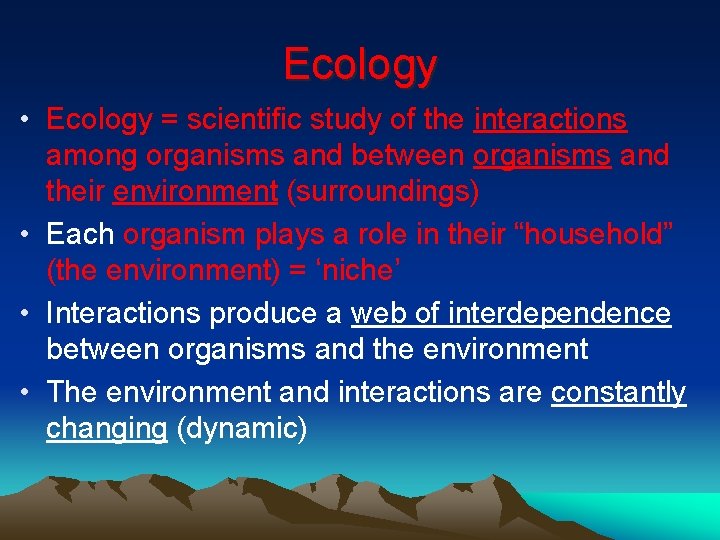 Ecology

• Ecology = scientific study of the interactions among organisms and between organisms and their environment (surroundings)
• Each organism plays a role in their “household” (the environment) = ‘niche’
• Interactions produce a web of interdependence between organisms and the environment
• The environment and interactions are constantly changing (dynamic)